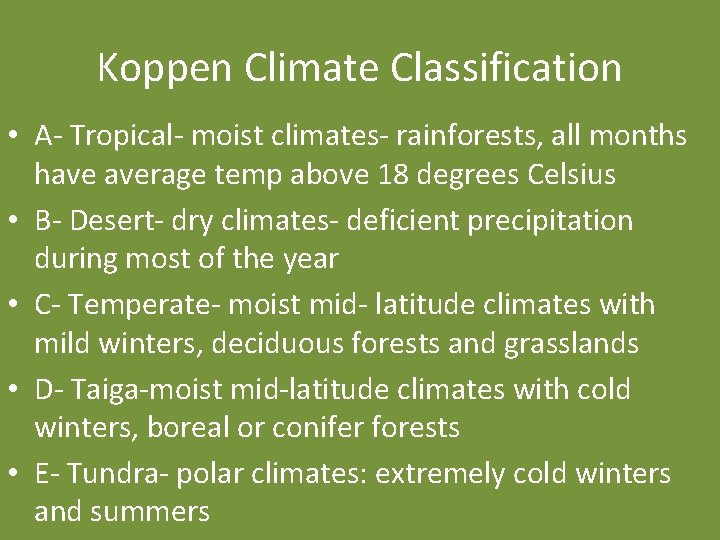 Koppen Climate Classification

• A- Tropical- moist climates- rainforests, all months have average temp above 18 degrees Celsius
• B- Desert- dry climates- deficient precipitation during most of the year
• C- Temperate- moist mid- latitude climates with mild winters, deciduous forests and grasslands
• D- Taiga-moist mid-latitude climates with cold winters, boreal or conifer forests
• E- Tundra- polar climates: extremely cold winters and summers